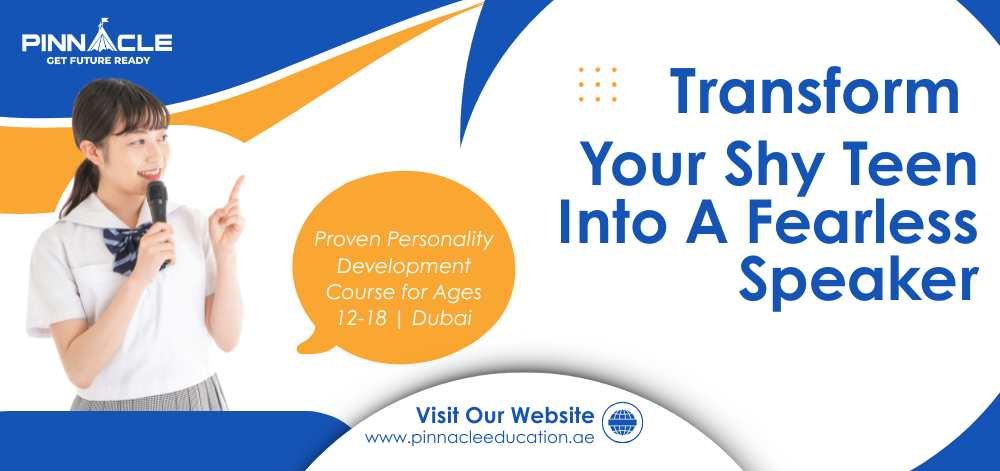 PINNACLE
GET FUTURE READY

Transform Your Shy Teen Into A Fearless Speaker

Proven Personality Development Course for Ages 12-18 | Dubai

Visit Our Website
www.pinnacleeducation.ae